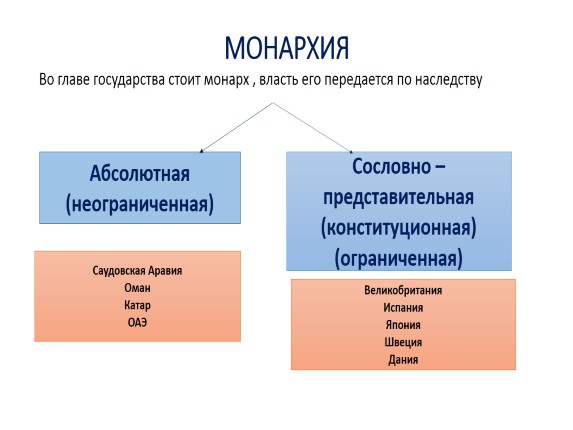 МОНАРХИЯ

Во главе государства стоит монарх , власть его передается по наследству

Абсолютная (неограниченная)

Саудовская Аравия
Оман
Катар
ОАЭ

Сословно – представительная (конституционная) (ограниченная)

Великобритания
Испания
Япония
Швеция
Дания